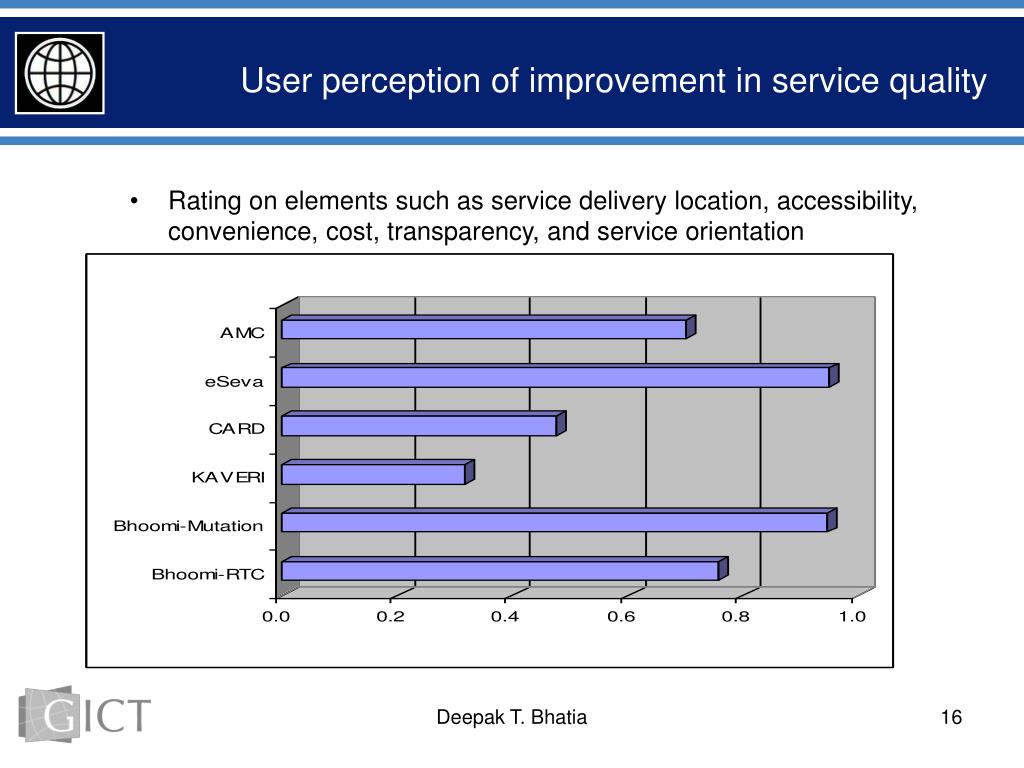 User perception of improvement in service quality

• Rating on elements such as service delivery location, accessibility, convenience, cost, transparency, and service orientation

AMC
eSeva
CARD
KAVERI
Bhoomi-Mutation
Bhoomi-RTC

0.0 0.2 0.4 0.6 0.8 1.0

GICT

Deepak T. Bhatia

16